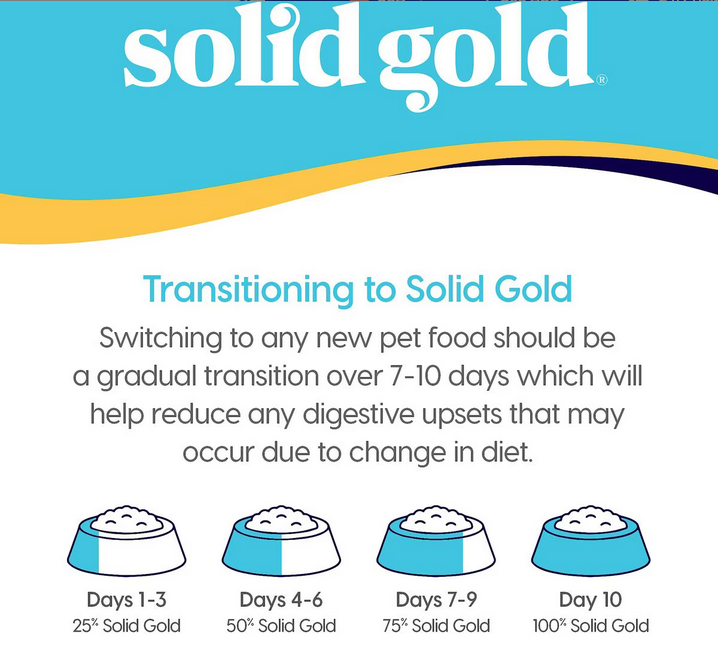 solid gold®

Transitioning to Solid Gold

Switching to any new pet food should be a gradual transition over 7-10 days which will help reduce any digestive upsets that may occur due to change in diet.

Days 1-3
25% Solid Gold

Days 4-6
50% Solid Gold

Days 7-9
75% Solid Gold

Day 10
100% Solid Gold